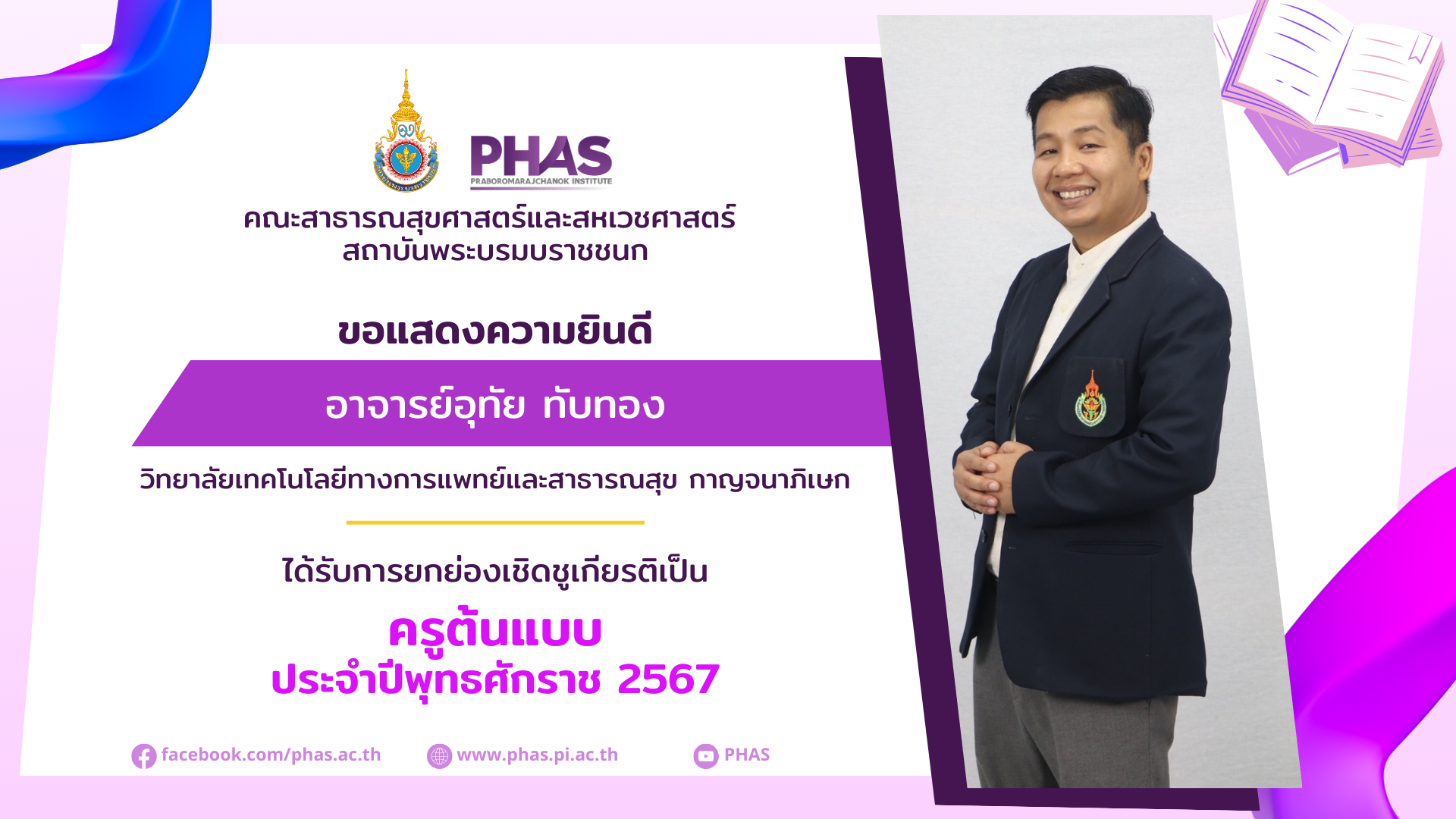 PHAS
PRABOROMARAJCHANOK INSTITUTE

คณะสาธารณสุขศาสตร์และสหเวชศาสตร์
สถาบันพระบรมราชชนก

ขอแสดงความยินดี

อาจารย์อุทัย ทับทอง

วิทยาลัยเทคโนโลยีทางการแพทย์และสาธารณสุข กาญจนาภิเษก

ได้รับการยกย่องเชิดชูเกียรติเป็น

ครูต้นแบบ
ประจำปีพุทธศักราช 2567

facebook.com/phas.ac.th
www.phas.pi.ac.th
PHAS